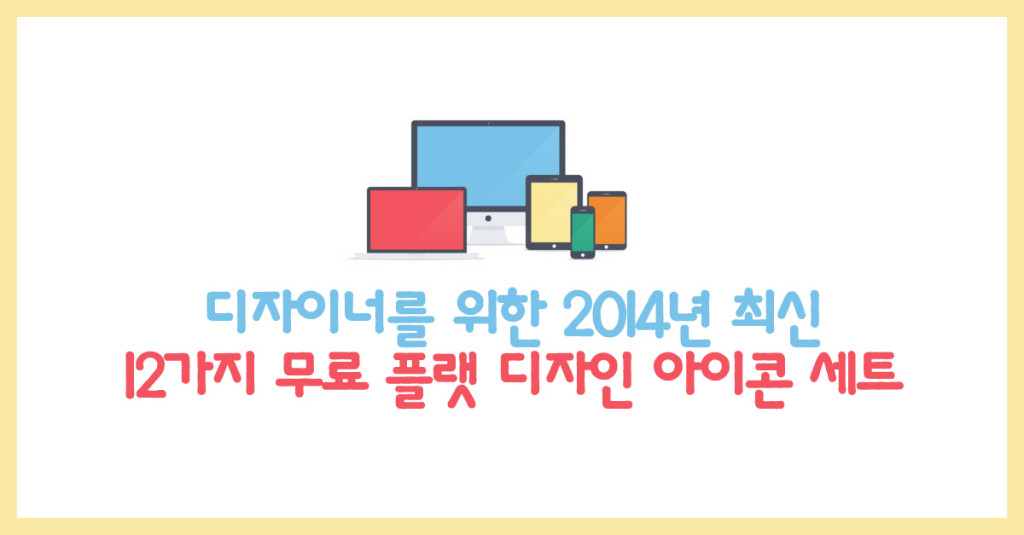 디자이너를 위한 2014년 최신
12가지 무료 플랫 디자인 아이콘 세트